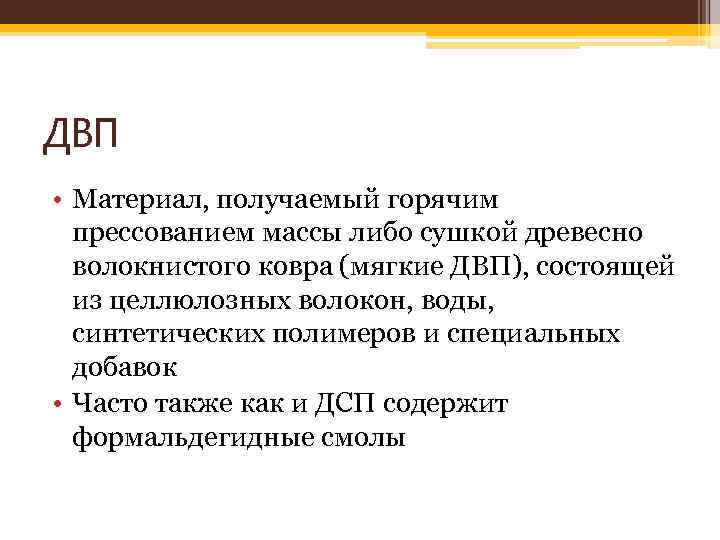 ДВП

• Материал, получаемый горячим прессованием массы либо сушкой древесно волокнистого ковра (мягкие ДВП), состоящей из целлюлозных волокон, воды, синтетических полимеров и специальных добавок
• Часто также как и ДСП содержит формальдегидные смолы